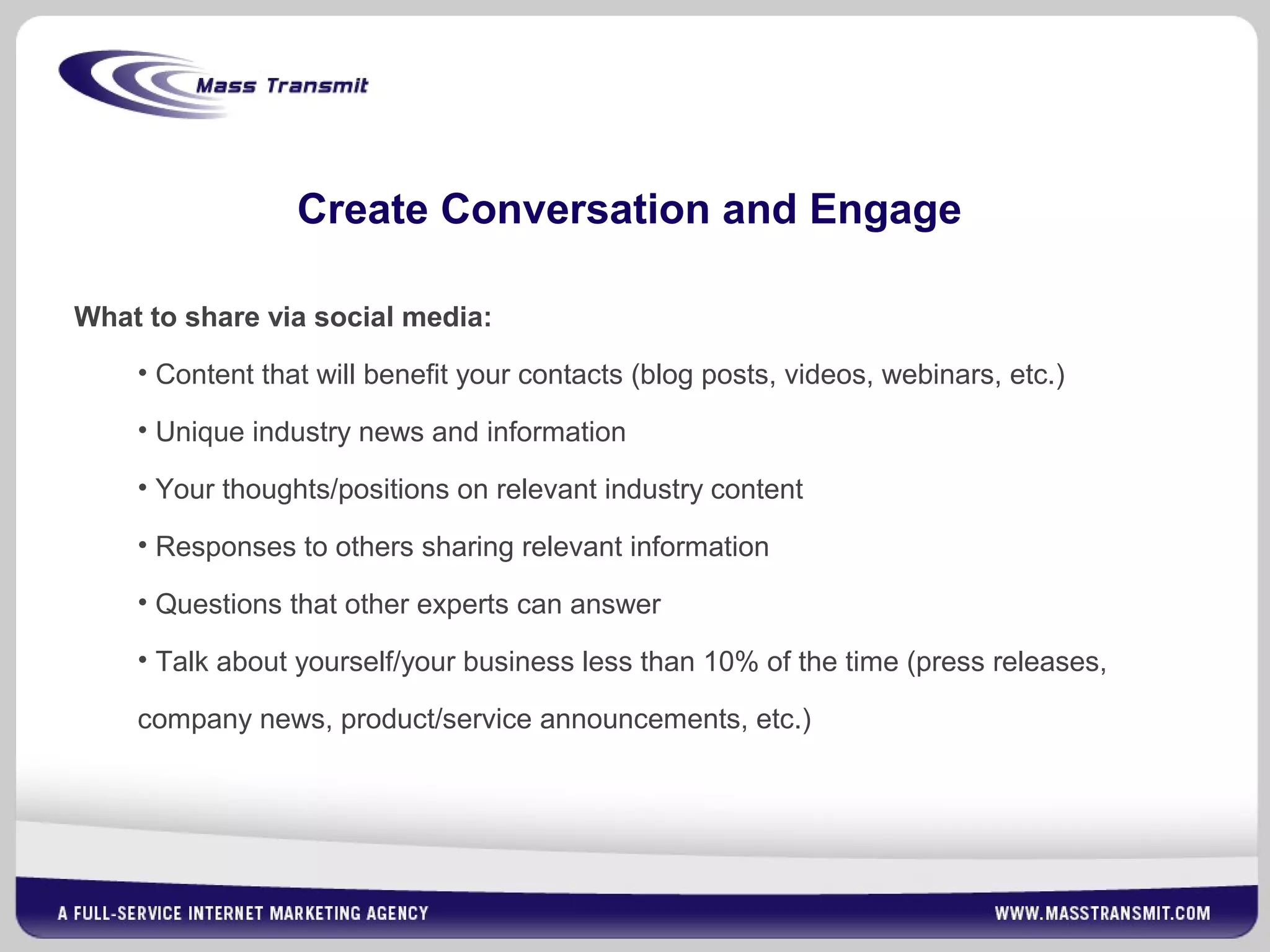 Mass Transmit

Create Conversation and Engage

What to share via social media:

• Content that will benefit your contacts (blog posts, videos, webinars, etc.)

• Unique industry news and information

• Your thoughts/positions on relevant industry content

• Responses to others sharing relevant information

• Questions that other experts can answer

• Talk about yourself/your business less than 10% of the time (press releases, company news, product/service announcements, etc.)

A FULL-SERVICE INTERNET MARKETING AGENCY

WWW.MASSTRANSMIT.COM